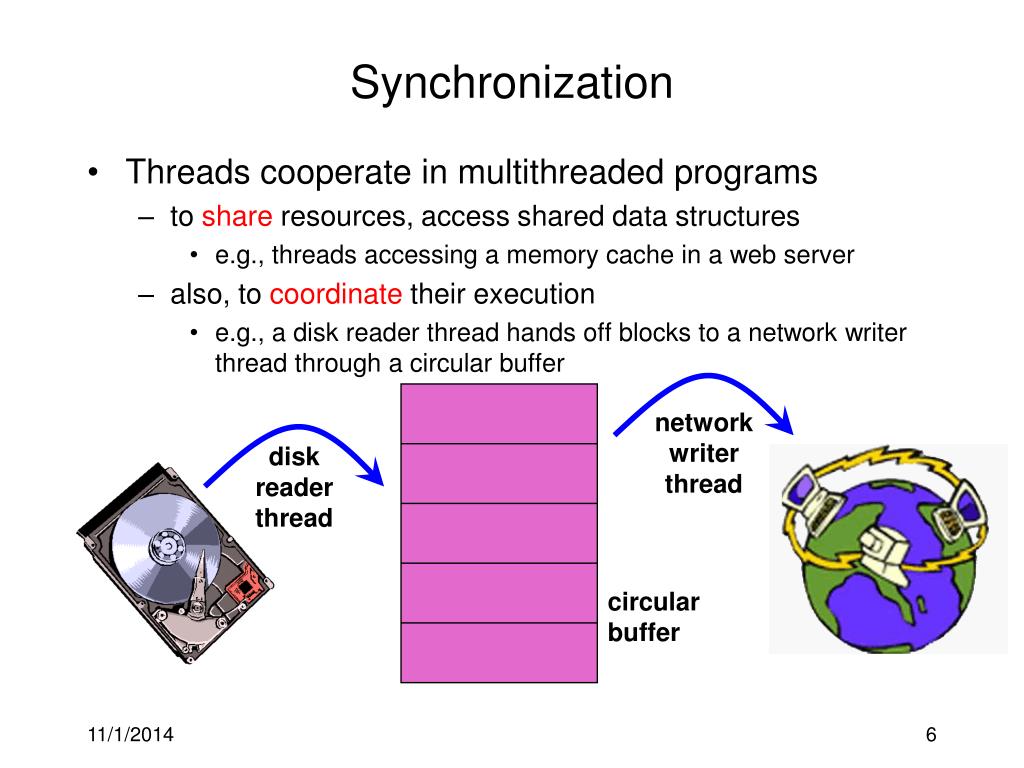 Synchronization

• Threads cooperate in multithreaded programs
– to share resources, access shared data structures
• e.g., threads accessing a memory cache in a web server
– also, to coordinate their execution
• e.g., a disk reader thread hands off blocks to a network writer thread through a circular buffer

disk reader thread

network writer thread

circular buffer

11/1/2014

6